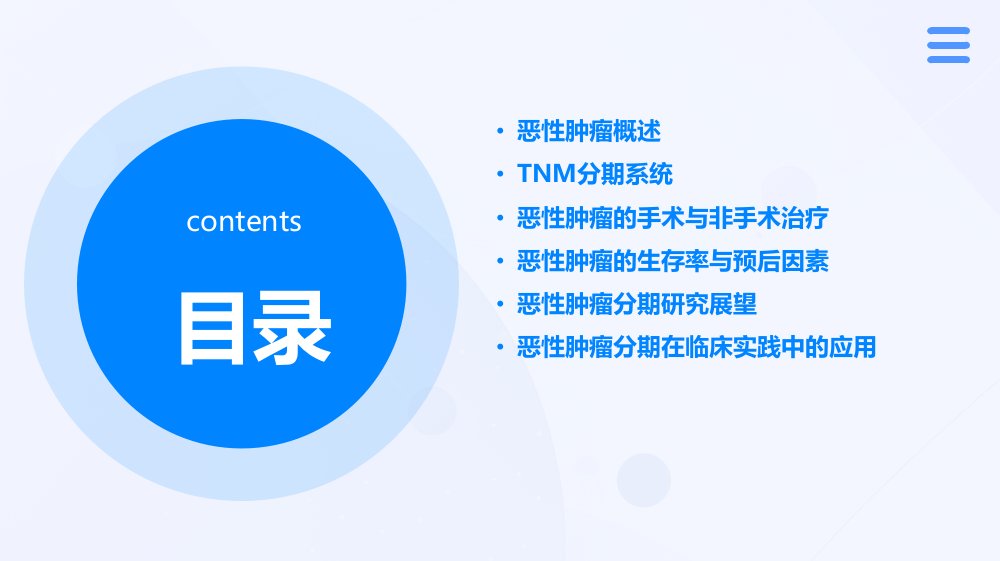 contents

目录

• 恶性肿瘤概述
• TNM分期系统
• 恶性肿瘤的手术与非手术治疗
• 恶性肿瘤的生存率与预后因素
• 恶性肿瘤分期研究展望
• 恶性肿瘤分期在临床实践中的应用